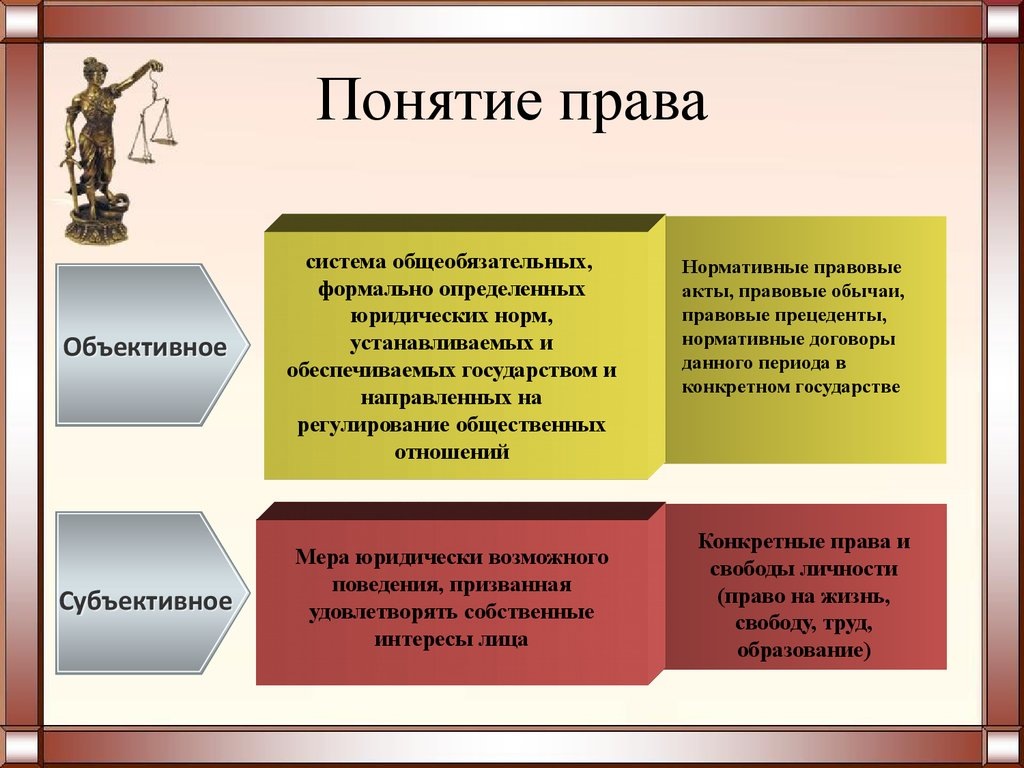 Понятие права

Объективное

система общеобязательных, формально определенных юридических норм, устанавливаемых и обеспечиваемых государством и направленных на регулирование общественных отношений

Нормативные правовые акты, правовые обычаи, правовые прецеденты, нормативные договоры данного периода в конкретном государстве

Субъективное

Мера юридически возможного поведения, призванная удовлетворять собственные интересы лица

Конкретные права и свободы личности (право на жизнь, свободу, труд, образование)